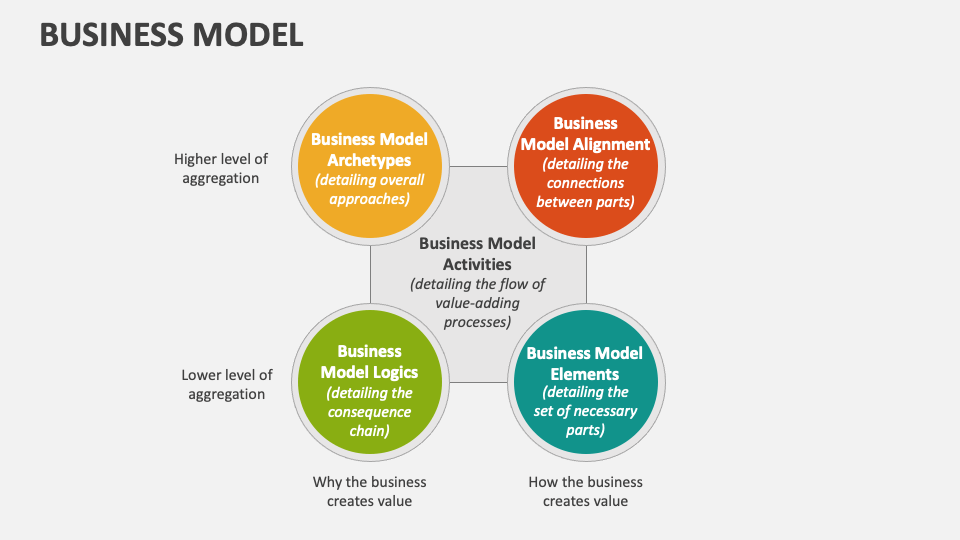 BUSINESS MODEL

Higher level of aggregation

Business Model Archetypes
(detailing overall approaches)

Business Model Alignment
(detailing the connections between parts)

Business Model Activities
(detailing the flow of value-adding processes)

Lower level of aggregation

Business Model Logics
(detailing the consequence chain)

Business Model Elements
(detailing the set of necessary parts)

Why the business creates value

How the business creates value